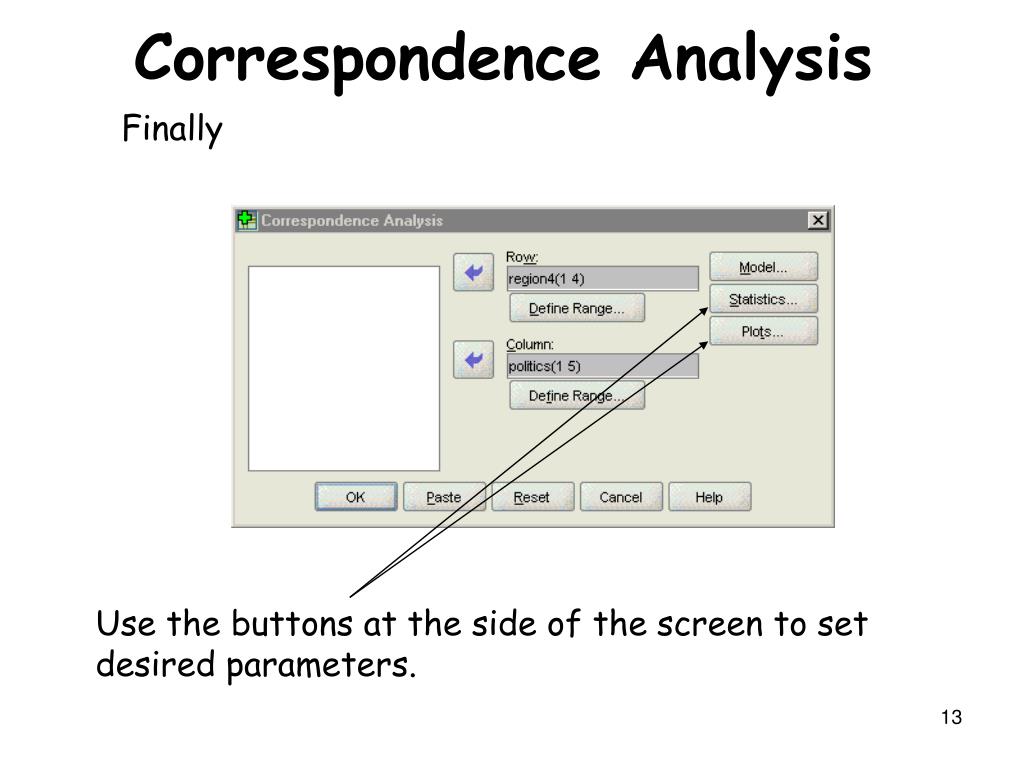 Correspondence Analysis

Finally

Correspondence Analysis

Row:

region4(1 4)

Define Range...

Column:

politics(1 5)

Define Range...

Model...

Statistics...

Plots...

OK

Paste

Reset

Cancel

Help

Use the buttons at the side of the screen to set desired parameters.

13